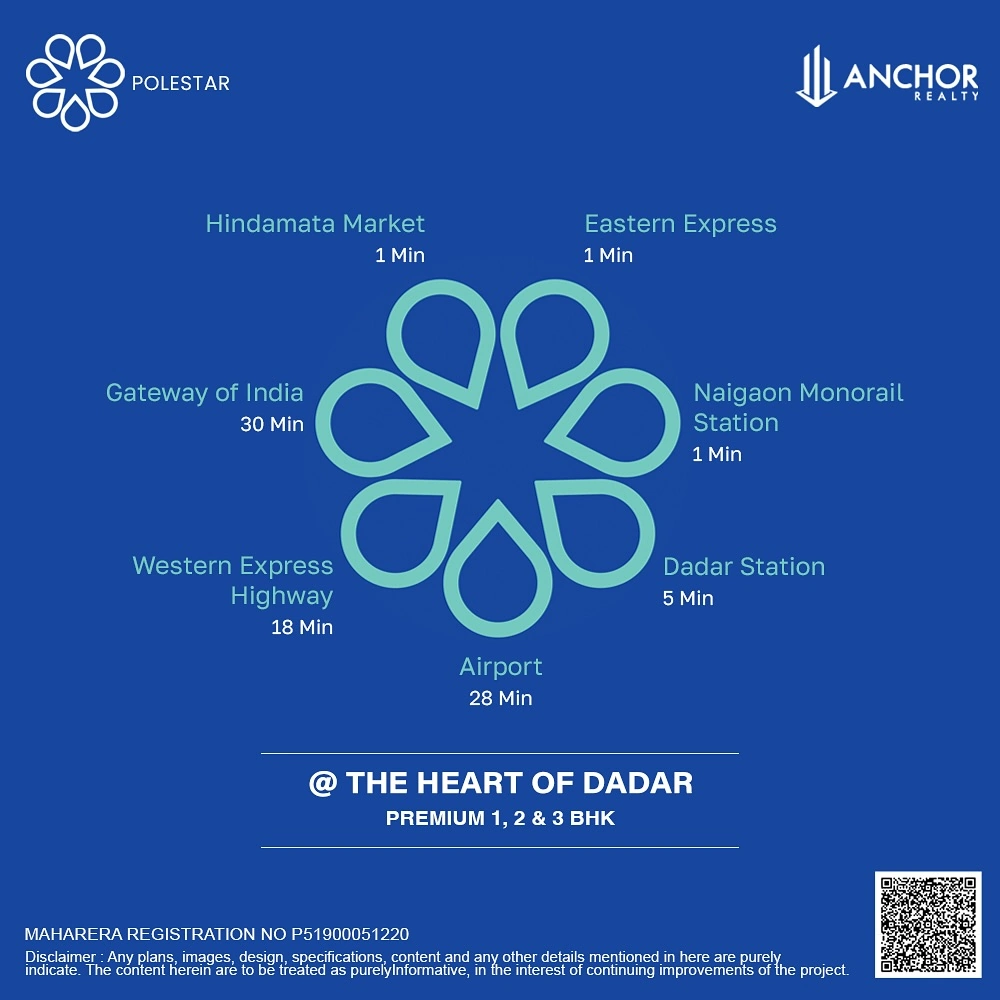 POLESTAR

ANCHOR
REALTY

Hindamata Market
1 Min

Eastern Express
1 Min

Gateway of India
30 Min

Naigaon Monorail Station
1 Min

Western Express Highway
18 Min

Dadar Station
5 Min

Airport
28 Min

@ THE HEART OF DADAR
PREMIUM 1, 2 & 3 BHK

MAHARERA REGISTRATION NO P51900051220
Disclaimer : Any plans, images, design, specifications, content and any other details mentioned in here are purely indicate. The content herein are to be treated as purelyInformative, in the interest of continuing improvements of the project.